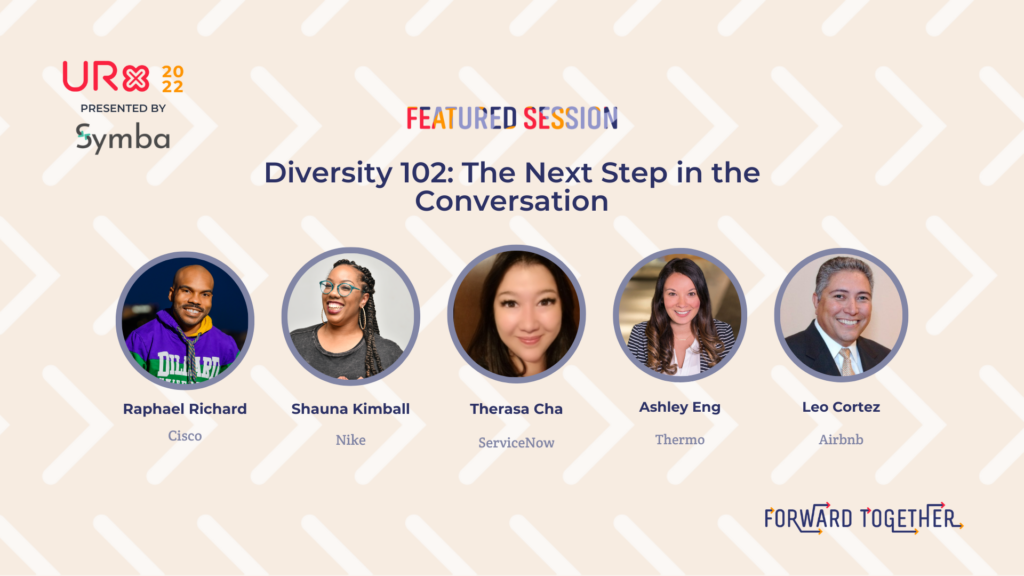 URX 2022
PRESENTED BY
Symba

FEATURED SESSION

Diversity 102: The Next Step in the Conversation

Raphael Richard
Cisco

Shauna Kimball
Nike

Therasa Cha
ServiceNow

Ashley Eng
Thermo

Leo Cortez
Airbnb

FORWARD TOGETHER